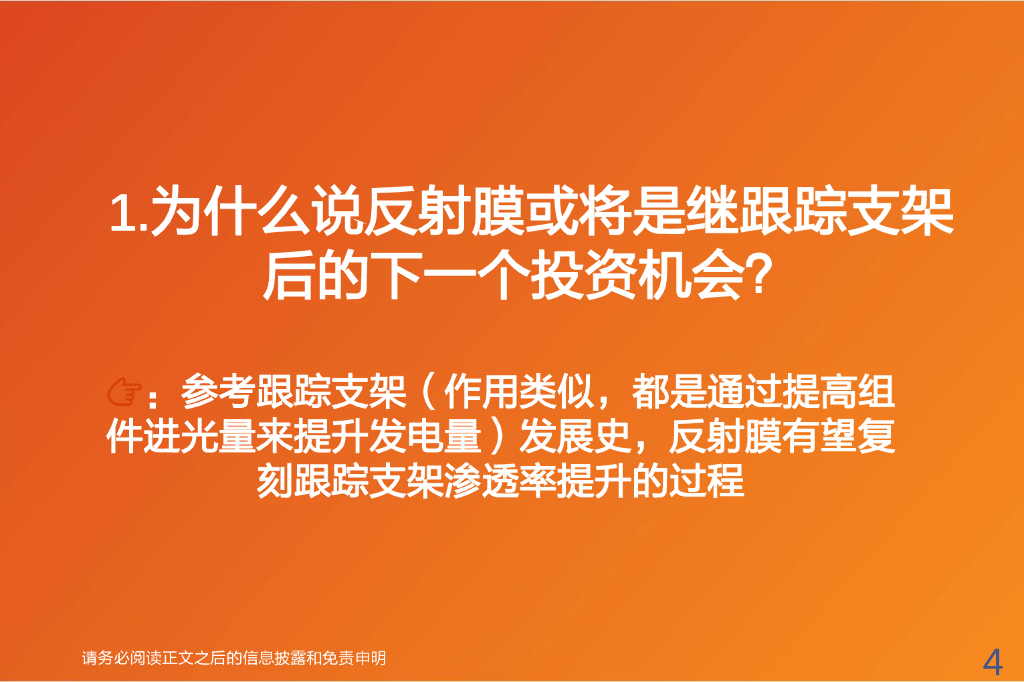 1.为什么说反射膜或将是继跟踪支架后的下一个投资机会?

：参考跟踪支架（作用类似，都是通过提高组件进光量来提升发电量）发展史，反射膜有望复刻跟踪支架渗透率提升的过程

请务必阅读正文之后的信息披露和免责申明

4